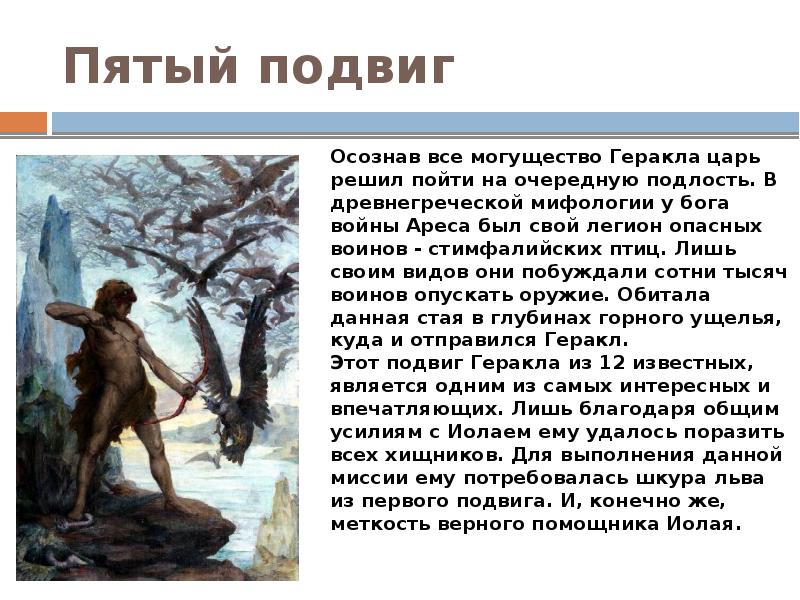 Пятый подвиг

Осознав все могущество Геракла царь решил пойти на очередную подлость. В древнегреческой мифологии у бога войны Ареса был свой легион опасных воинов - стимфалийских птиц. Лишь своим видов они побуждали сотни тысяч воинов опускать оружие. Обитала данная стая в глубинах горного ущелья, куда и отправился Геракл.
Этот подвиг Геракла из 12 известных, является одним из самых интересных и впечатляющих. Лишь благодаря общим усилиям с Иолаем ему удалось поразить всех хищников. Для выполнения данной миссии ему потребовалась шкура льва из первого подвига. И, конечно же, меткость верного помощника Иолая.